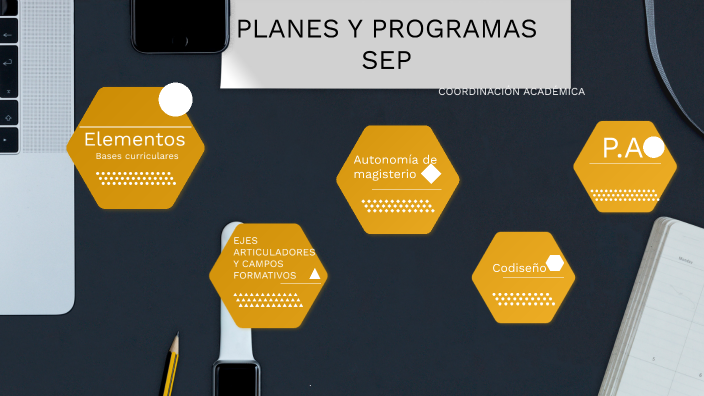 PLANES Y PROGRAMAS SEP

COORDINACIÓN ACADÉMICA

Elementos
Bases curriculares

Autonomía de magisterio

P.A

EJES ARTICULADORES Y CAMPOS FORMATIVOS

Codiseño